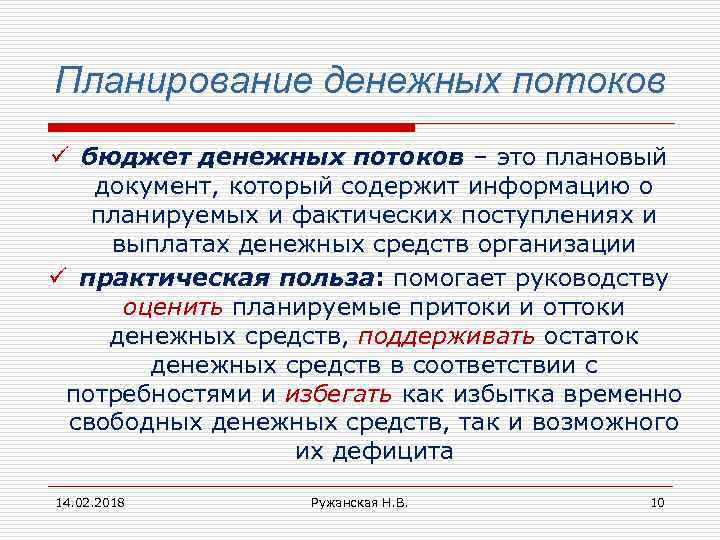 Планирование денежных потоков

✓ бюджет денежных потоков – это плановый документ, который содержит информацию о планируемых и фактических поступлениях и выплатах денежных средств организации

✓ практическая польза: помогает руководству оценить планируемые притоки и оттоки денежных средств, поддерживать остаток денежных средств в соответствии с потребностями и избегать как избытка временно свободных денежных средств, так и возможного их дефицита

14.02.2018 Ружанская Н.В. 10